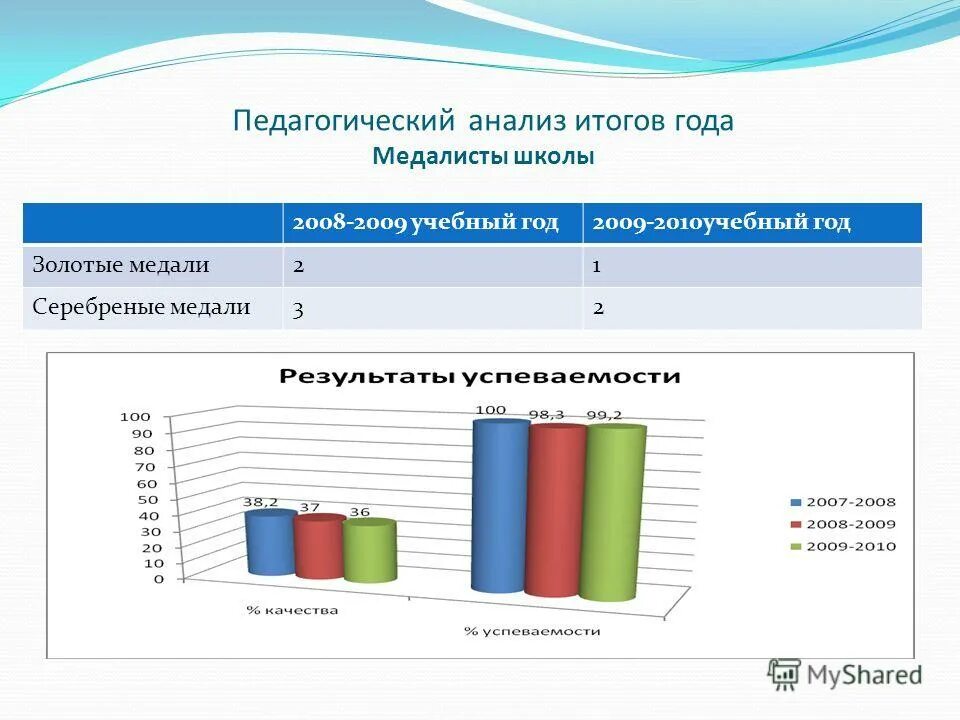 Педагогический анализ итогов года
Медалисты школы

| | 2008-2009 учебный год | 2009-2010учебный год |
|---|---|---|
| Золотые медали | 2 | 1 |
| Серебреные медали | 3 | 2 |

Результаты успеваемости

100
90
80
70
60
50
40
30
20
10
0

38,2 37 36
100 98,3 99,2

% качества
% успеваемости

2007-2008
2008-2009
2009-2010

MyShared